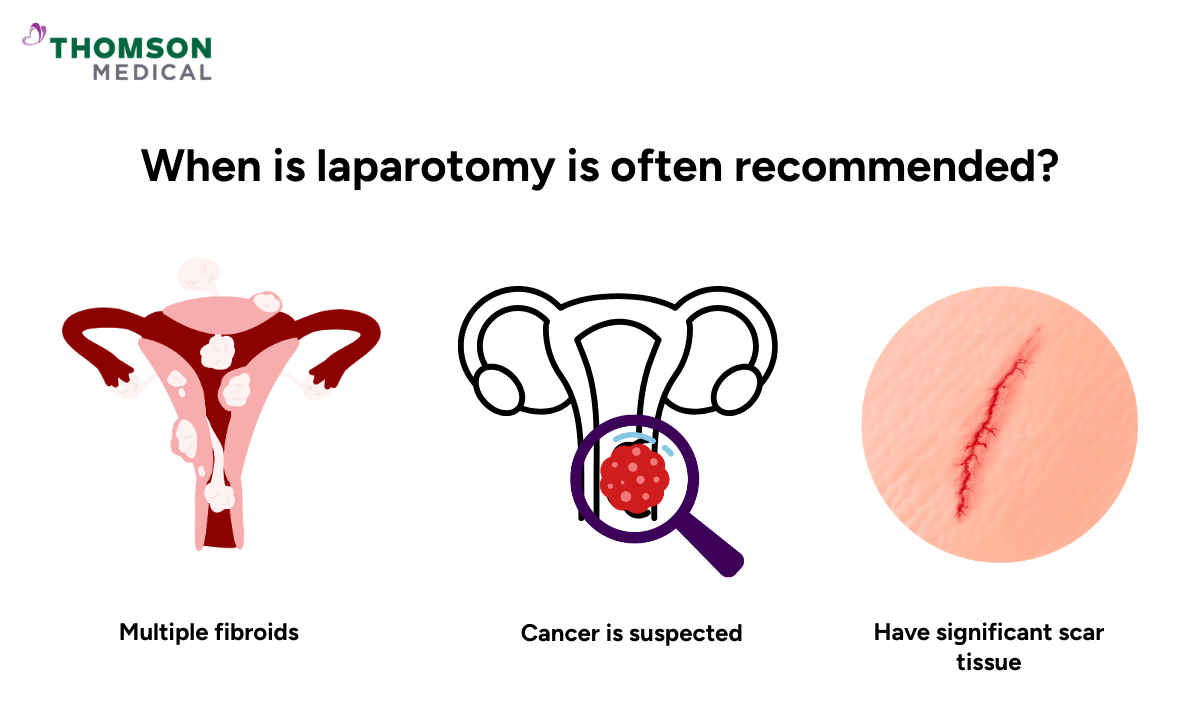 THOMSON
MEDICAL

When is laparotomy is often recommended?

Multiple fibroids

Cancer is suspected

Have significant scar tissue